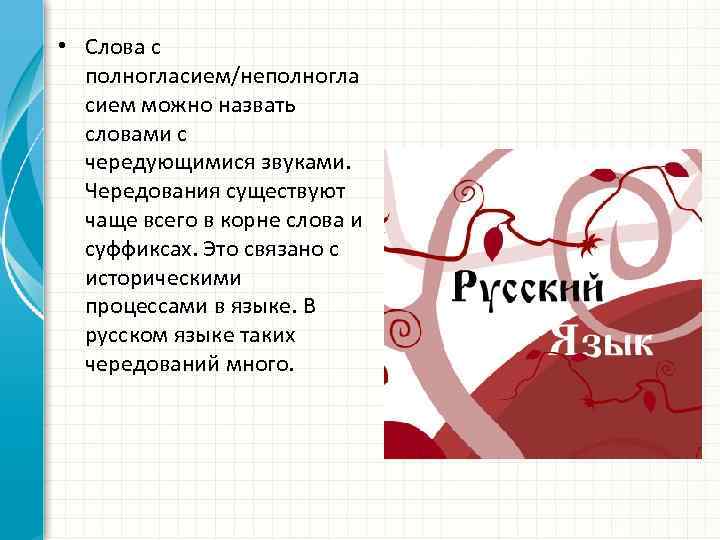 • Слова с полногласием/неполногласием можно назвать словами с чередующимися звуками. Чередования существуют чаще всего в корне слова и суффиксах. Это связано с историческими процессами в языке. В русском языке таких чередований много.

Русский
Язык